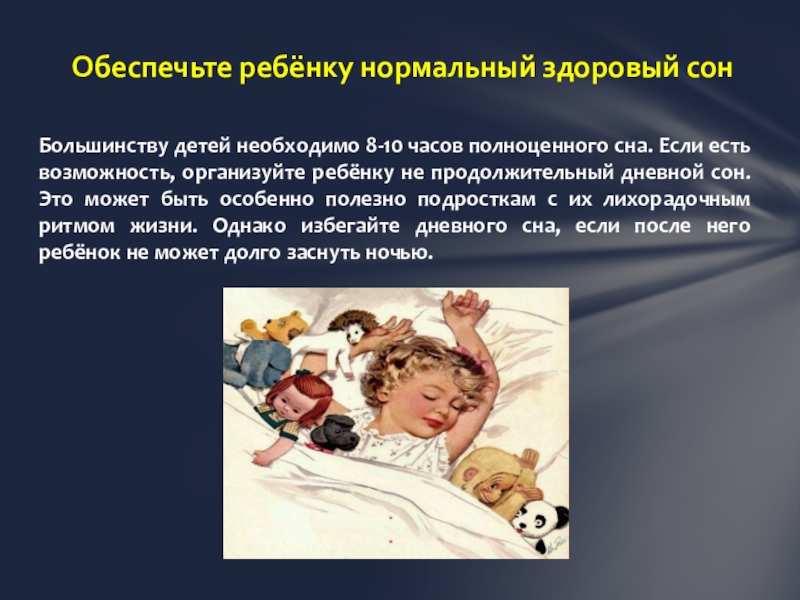 Обеспечьте ребёнку нормальный здоровый сон

Большинству детей необходимо 8-10 часов полноценного сна. Если есть возможность, организуйте ребёнку не продолжительный дневной сон. Это может быть особенно полезно подросткам с их лихорадочным ритмом жизни. Однако избегайте дневного сна, если после него ребёнок не может долго заснуть ночью.